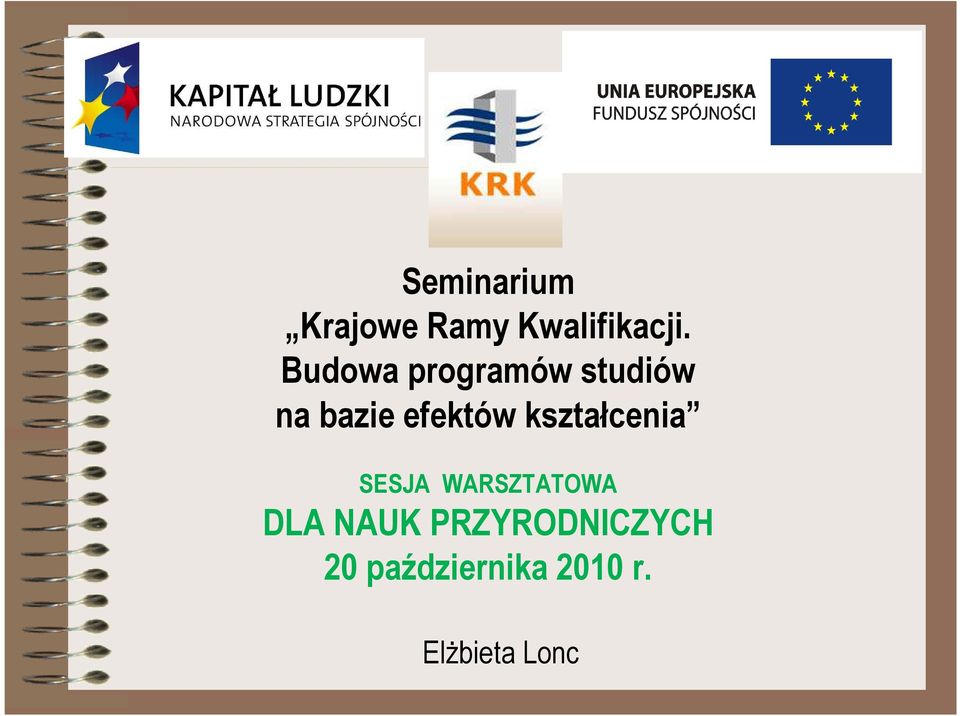 KAPITAŁ LUDZKI
NARODOWA STRATEGIA SPÓJNOŚCI

KRK

UNIA EUROPEJSKA
FUNDUSZ SPÓJNOŚCI

Seminarium
„Krajowe Ramy Kwalifikacji. Budowa programów studiów na bazie efektów kształcenia”

SESJA WARSZTATOWA
DLA NAUK PRZYRODNICZYCH
20 października 2010 r.

Elżbieta Lonc